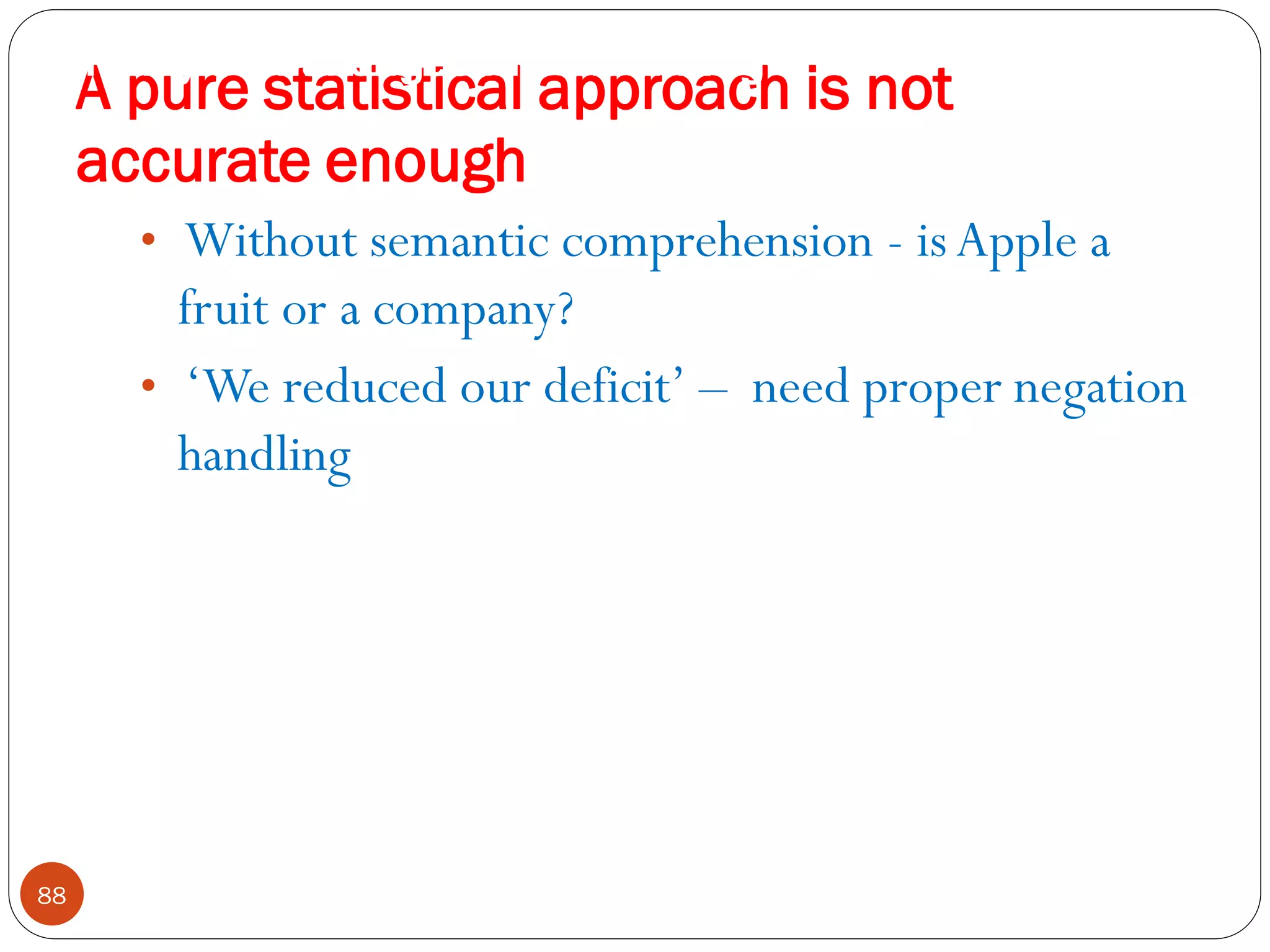 A pure statistical approach is not accurate enough

• Without semantic comprehension - is Apple a fruit or a company?

• ‘We reduced our deficit’ – need proper negation handling

88